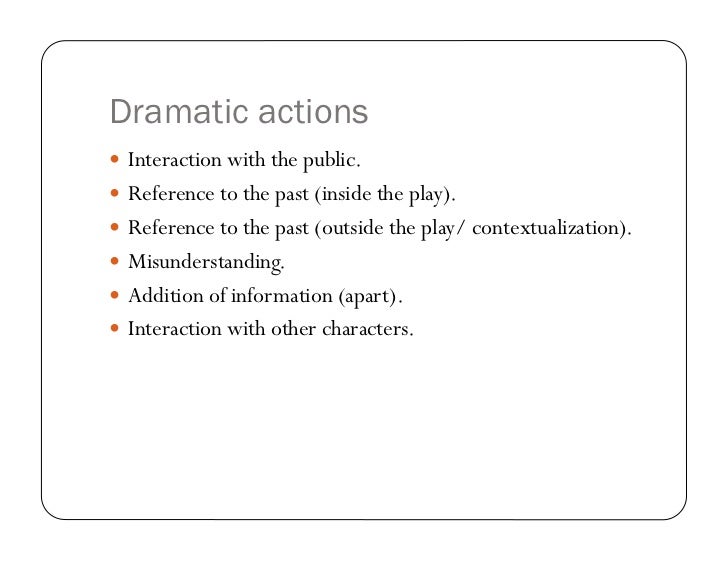 Dramatic actions

- Interaction with the public.
- Reference to the past (inside the play).
- Reference to the past (outside the play/ contextualization).
- Misunderstanding.
- Addition of information (apart).
- Interaction with other characters.